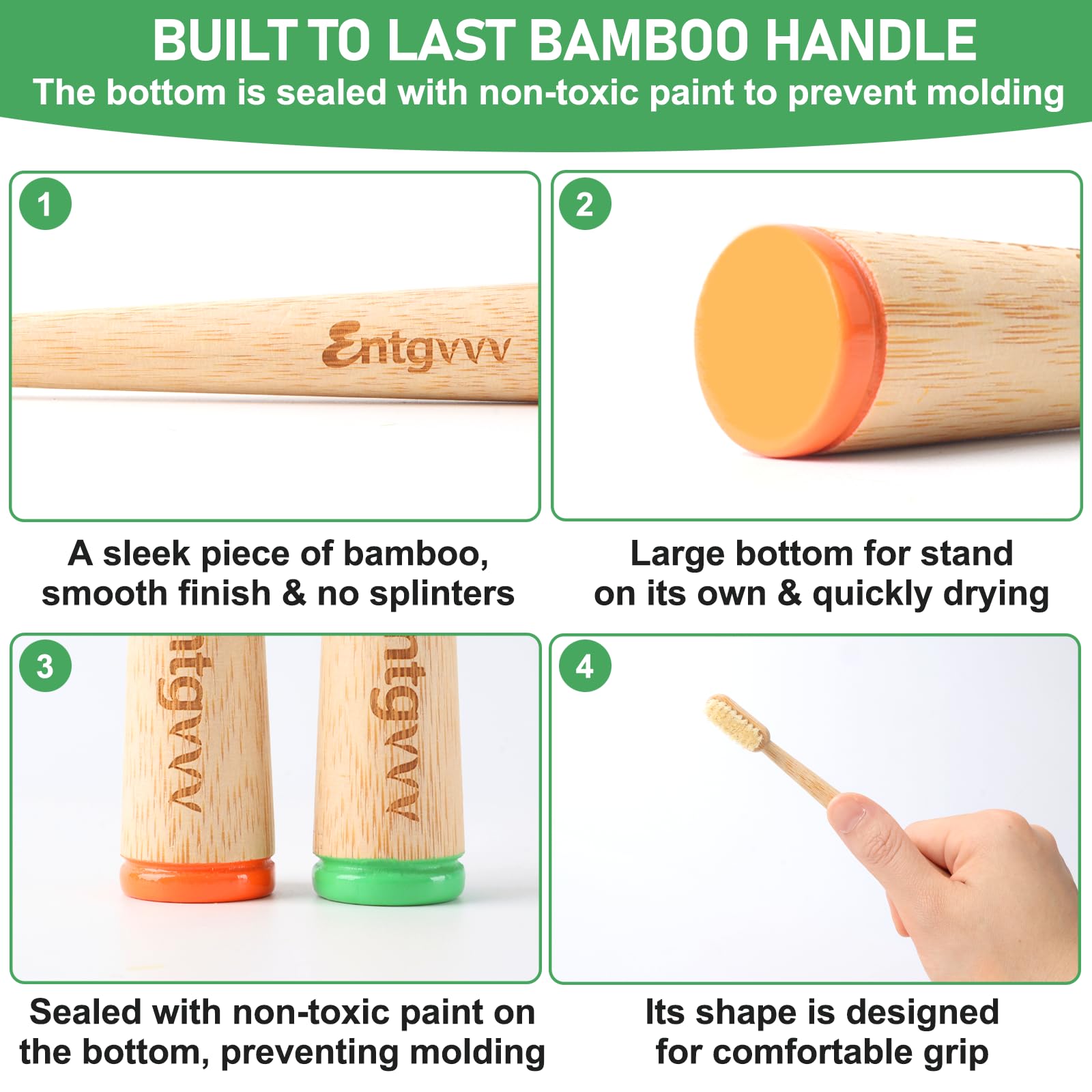 BUILT TO LAST BAMBOO HANDLE

The bottom is sealed with non-toxic paint to prevent molding

1

Entgvvv

A sleek piece of bamboo, smooth finish & no splinters

2

Large bottom for stand on its own & quickly drying

3

ntgvvv

ntgvvv

Sealed with non-toxic paint on the bottom, preventing molding

4

Its shape is designed for comfortable grip